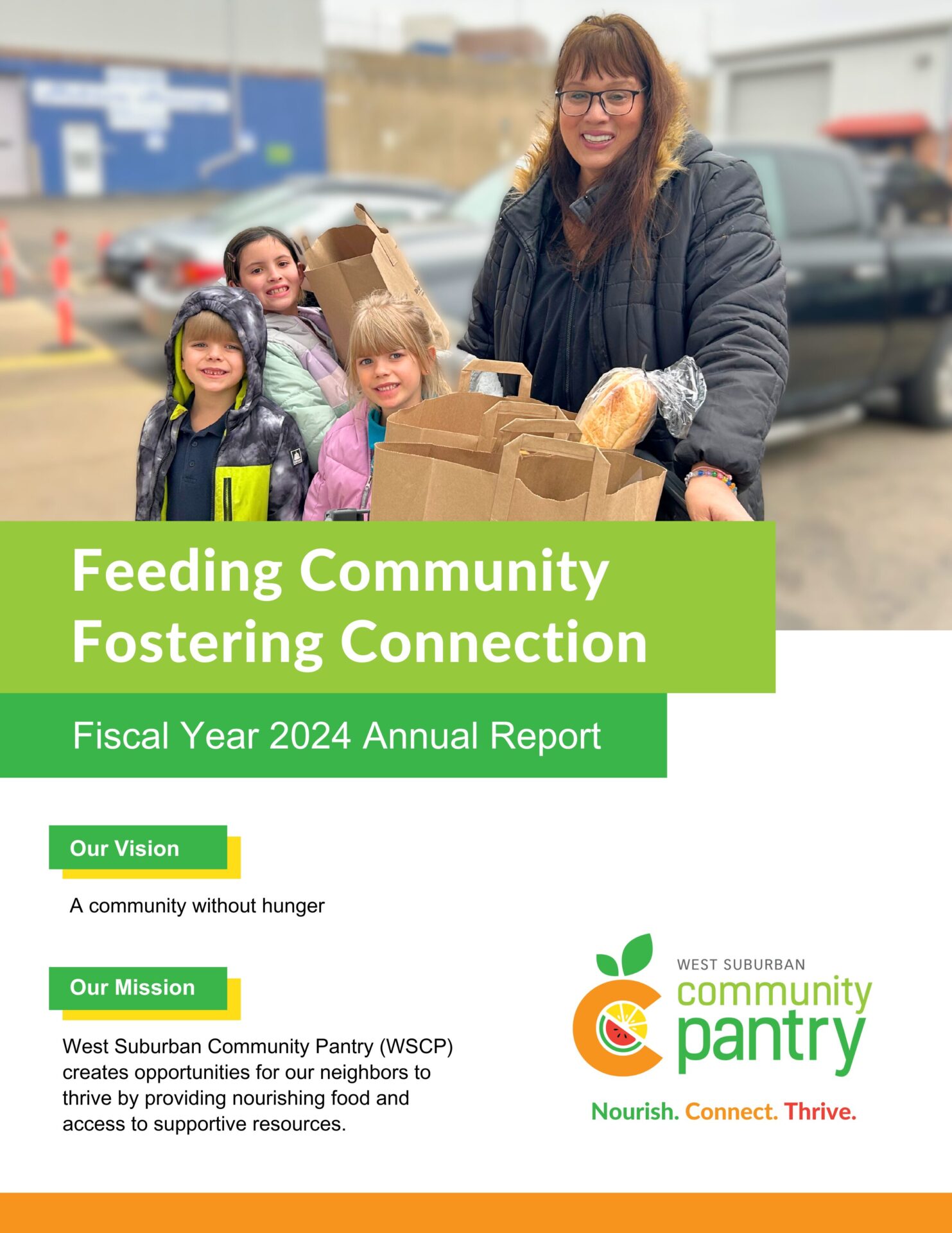 Feeding Community
Fostering Connection

Fiscal Year 2024 Annual Report

Our Vision

A community without hunger

Our Mission

West Suburban Community Pantry (WSCP) creates opportunities for our neighbors to thrive by providing nourishing food and access to supportive resources.

WEST SUBURBAN
community
pantry

Nourish. Connect. Thrive.